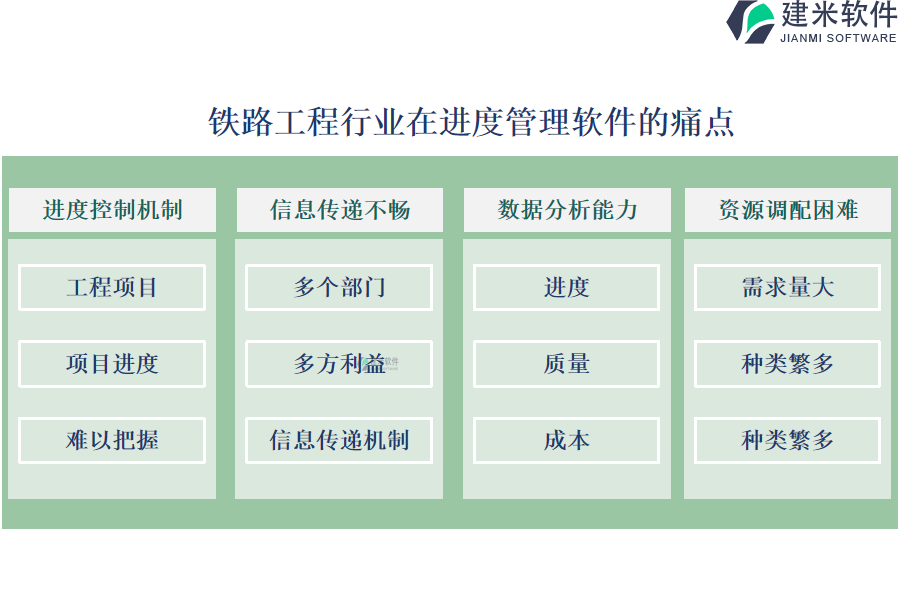 建米软件
JIANMI SOFTWARE

铁路工程行业在进度管理软件的痛点

进度控制机制

工程项目

项目进度

难以把握

信息传递不畅

多个部门

多方利益

信息传递机制

数据分析能力

进度

质量

成本

资源调配困难

需求量大

种类繁多

种类繁多